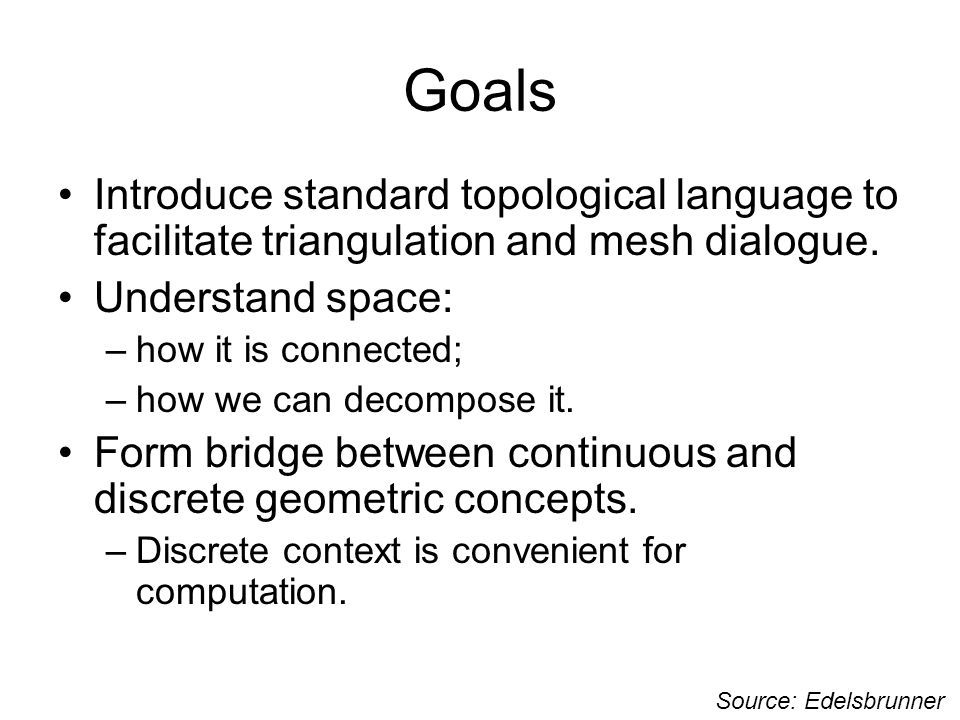 Goals

• Introduce standard topological language to facilitate triangulation and mesh dialogue.

• Understand space:
– how it is connected;
– how we can decompose it.

• Form bridge between continuous and discrete geometric concepts.
– Discrete context is convenient for computation.

Source: Edelsbrunner